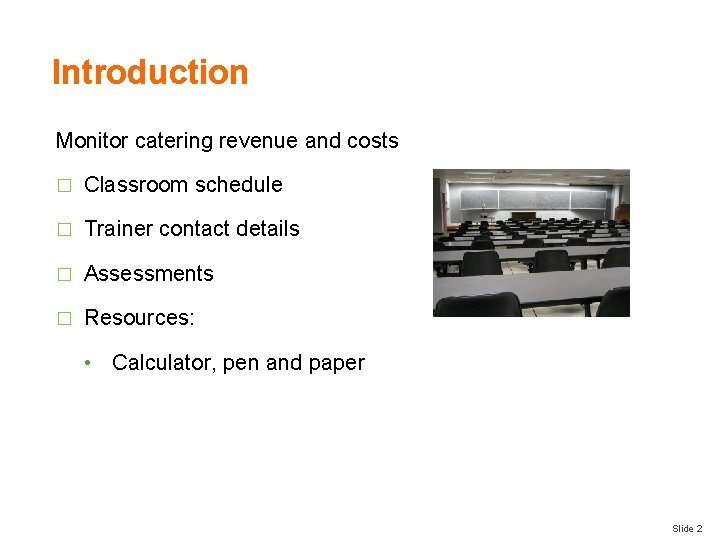 Introduction

Monitor catering revenue and costs

□ Classroom schedule

□ Trainer contact details

□ Assessments

□ Resources:

• Calculator, pen and paper

Slide 2